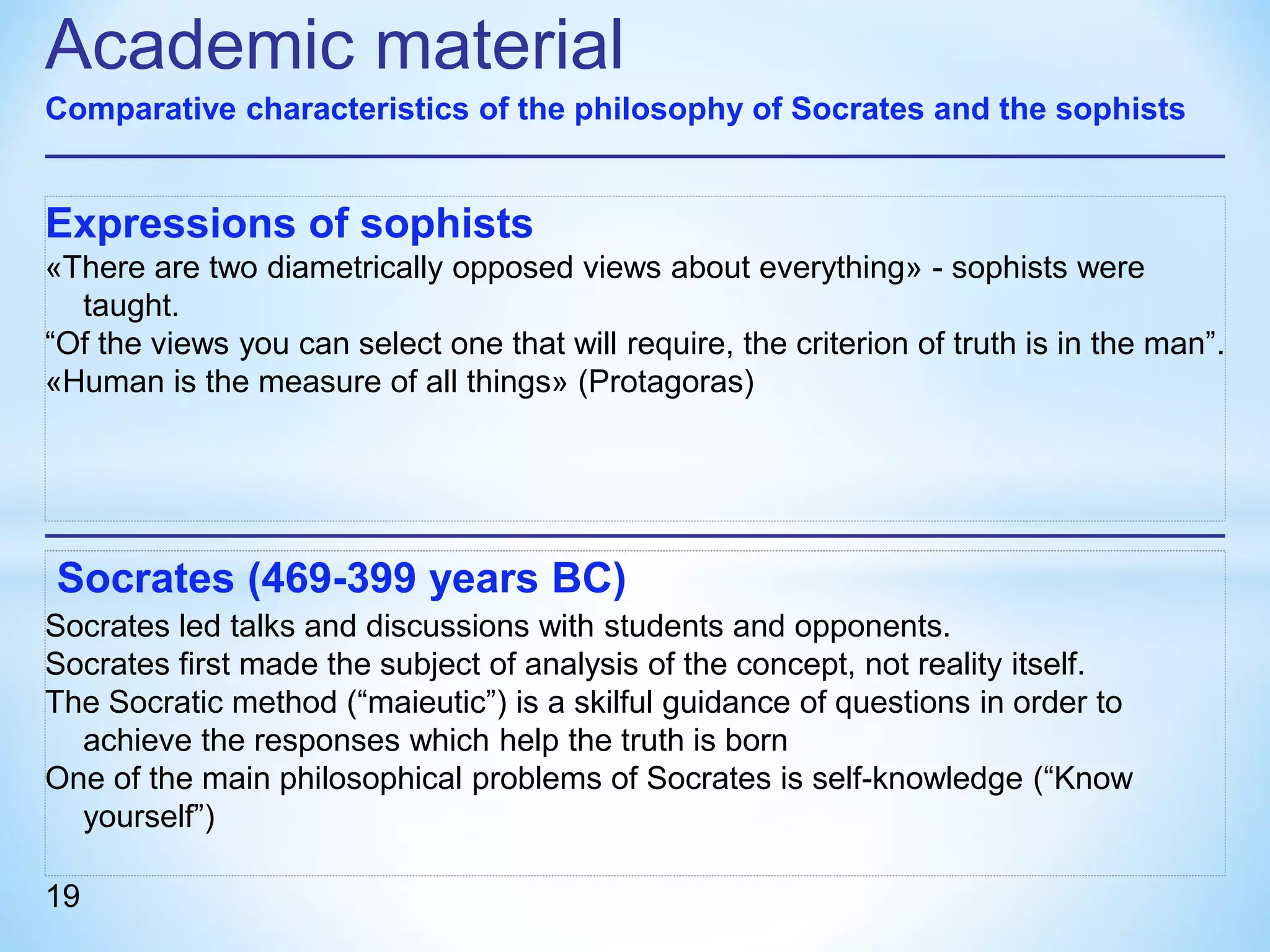 Academic material

Comparative characteristics of the philosophy of Socrates and the sophists

Expressions of sophists

«There are two diametrically opposed views about everything» - sophists were taught.

“Of the views you can select one that will require, the criterion of truth is in the man”.

«Human is the measure of all things» (Protagoras)

Socrates (469-399 years BC)

Socrates led talks and discussions with students and opponents.

Socrates first made the subject of analysis of the concept, not reality itself.

The Socratic method (“maieutic”) is a skilful guidance of questions in order to achieve the responses which help the truth is born

One of the main philosophical problems of Socrates is self-knowledge (“Know yourself”)

19